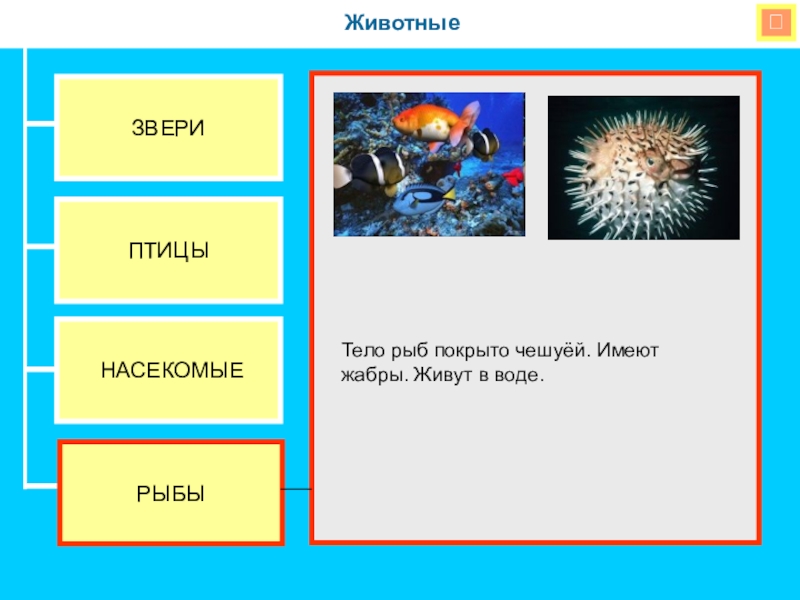 Животные

ЗВЕРИ

ПТИЦЫ

НАСЕКОМЫЕ

РЫБЫ

Тело рыб покрыто чешуёй. Имеют жабры. Живут в воде.